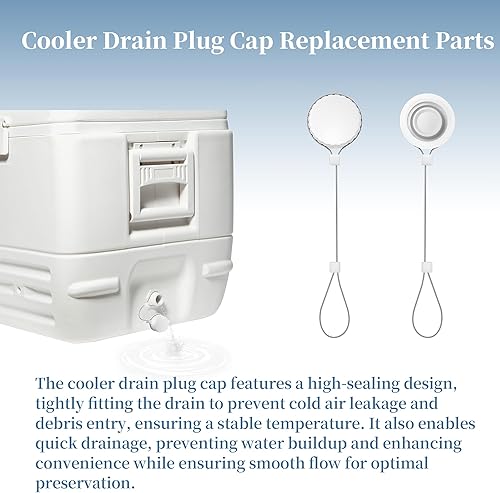 Cooler Drain Plug Cap Replacement Parts

The cooler drain plug cap features a high-sealing design, tightly fitting the drain to prevent cold air leakage and debris entry, ensuring a stable temperature. It also enables quick drainage, preventing water buildup and enhancing convenience while ensuring smooth flow for optimal preservation.